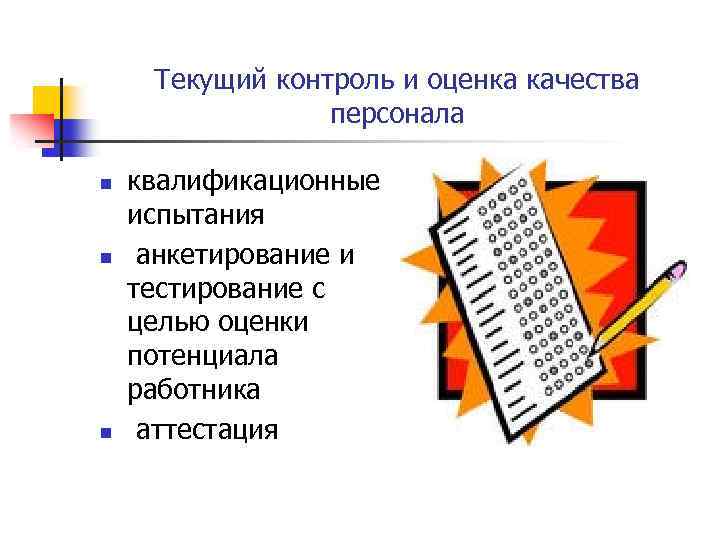 Текущий контроль и оценка качества персонала

- квалификационные испытания
- анкетирование и тестирование с целью оценки потенциала работника
- аттестация